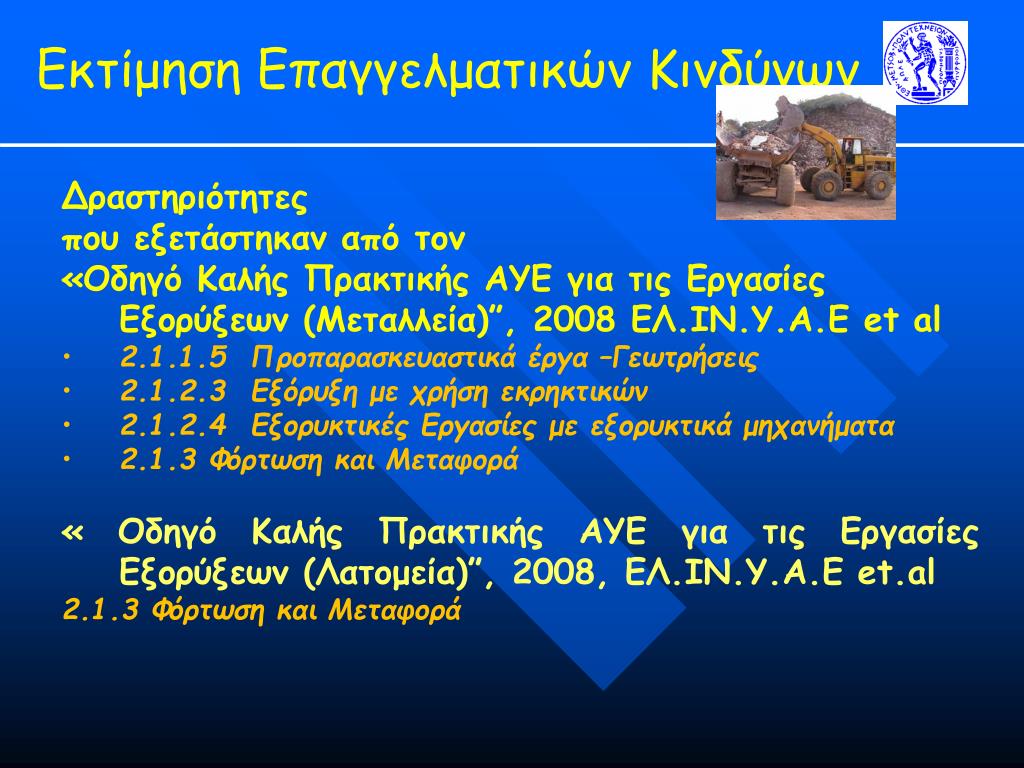 Εκτίμηση Επαγγελματικών Κινδύνων

Δραστηριότητες
που εξετάστηκαν από τον
«Οδηγό Καλής Πρακτικής ΑΥΕ για τις Εργασίες Εξορύξεων (Μεταλλεία)”, 2008 ΕΛ.ΙΝ.Υ.Α.Ε et al
• 2.1.1.5 Προπαρασκευαστικά έργα –Γεωτρήσεις
• 2.1.2.3 Εξόρυξη με χρήση εκρηκτικών
• 2.1.2.4 Εξορυκτικές Εργασίες με εξορυκτικά μηχανήματα
• 2.1.3 Φόρτωση και Μεταφορά

« Οδηγό Καλής Πρακτικής ΑΥΕ για τις Εργασίες Εξορύξεων (Λατομεία)”, 2008, ΕΛ.ΙΝ.Υ.Α.Ε et.al
2.1.3 Φόρτωση και Μεταφορά